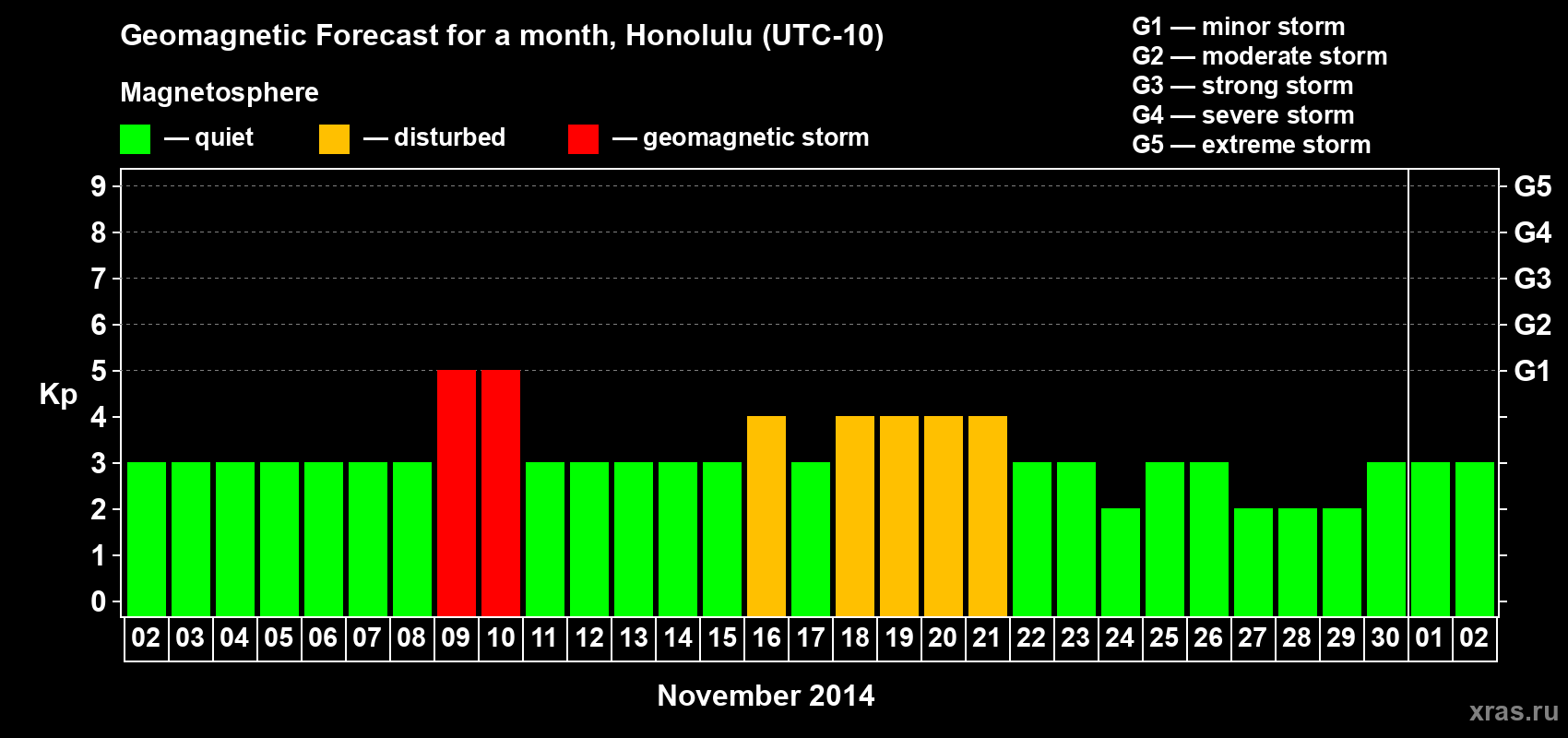 Geomagnetic Forecast for a month, Honolulu (UTC-10)

Magnetosphere

— quiet — disturbed — geomagnetic storm

G1 — minor storm
G2 — moderate storm
G3 — strong storm
G4 — severe storm
G5 — extreme storm

Kp

9 8 7 6 5 4 3 2 1 0

G5 G4 G3 G2 G1

02 03 04 05 06 07 08 09 10 11 12 13 14 15 16 17 18 19 20 21 22 23 24 25 26 27 28 29 30 01 02

November 2014

xras.ru